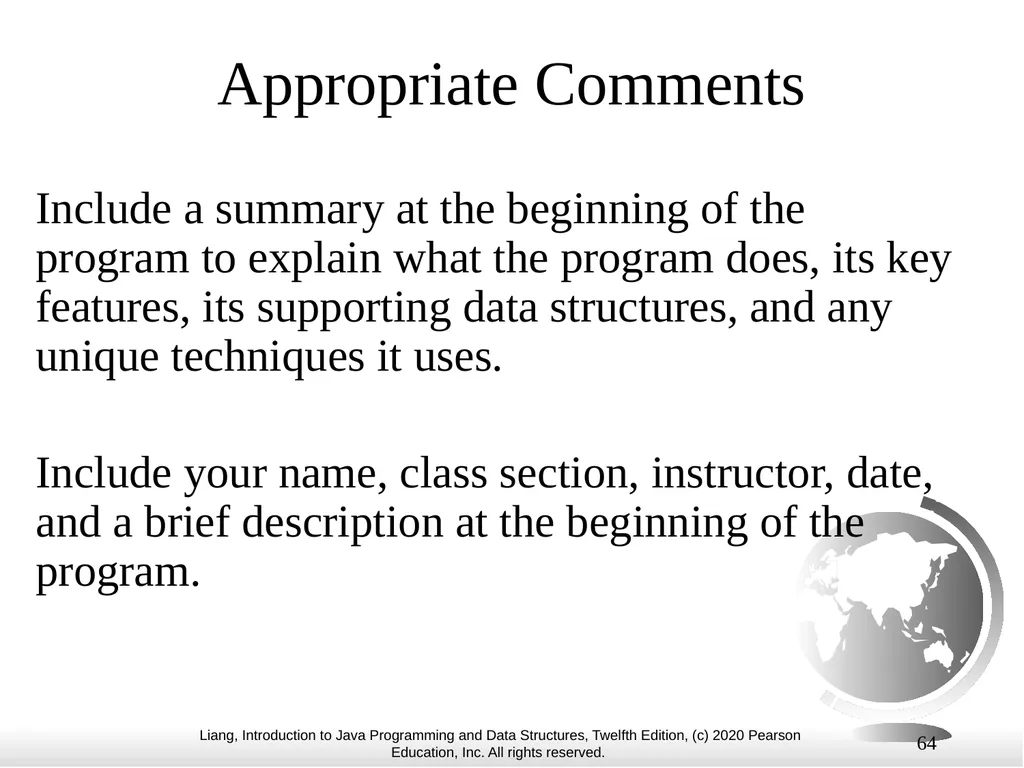 Appropriate Comments

Include a summary at the beginning of the program to explain what the program does, its key features, its supporting data structures, and any unique techniques it uses.

Include your name, class section, instructor, date, and a brief description at the beginning of the program.

Liang, Introduction to Java Programming and Data Structures, Twelfth Edition, (c) 2020 Pearson Education, Inc. All rights reserved.

64